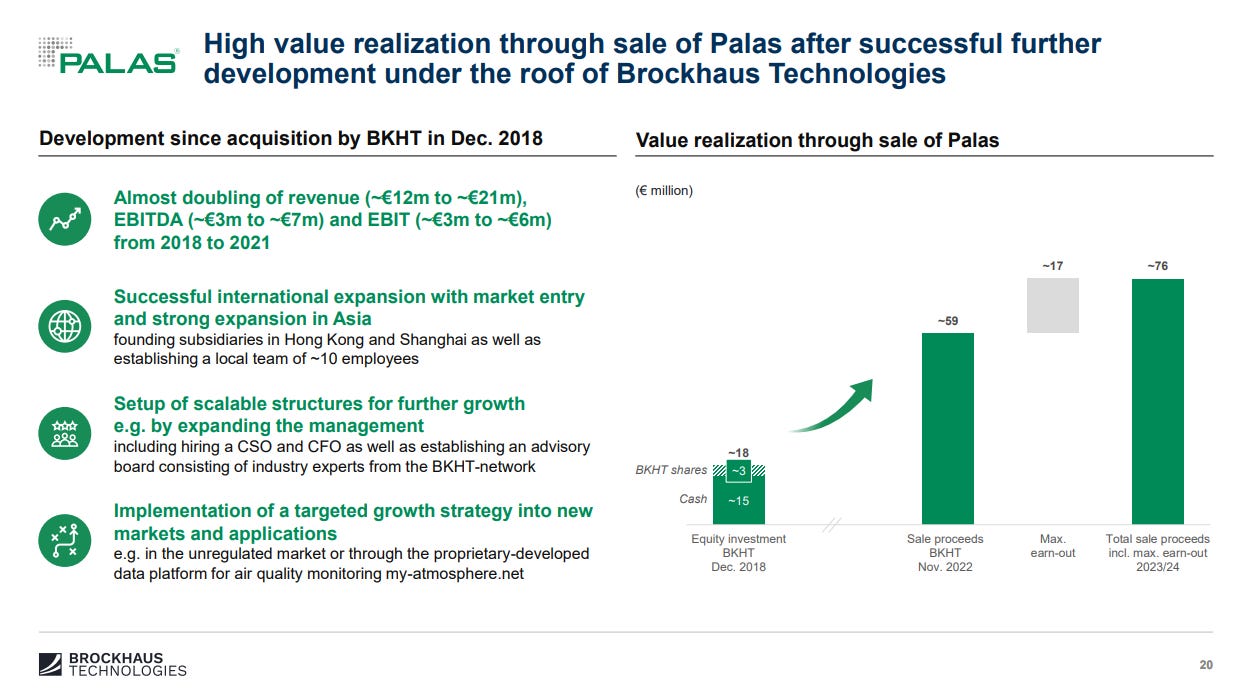 PALAS

High value realization through sale of Palas after successful further development under the roof of Brockhaus Technologies

Development since acquisition by BKHT in Dec. 2018

Almost doubling of revenue (~€12m to ~€21m), EBITDA (~€3m to ~€7m) and EBIT (~€3m to ~€6m) from 2018 to 2021

Successful international expansion with market entry and strong expansion in Asia
founding subsidiaries in Hong Kong and Shanghai as well as establishing a local team of ~10 employees

Setup of scalable structures for further growth e.g. by expanding the management
including hiring a CSO and CFO as well as establishing an advisory board consisting of industry experts from the BKHT-network

Implementation of a targeted growth strategy into new markets and applications
e.g. in the unregulated market or through the proprietary-developed data platform for air quality monitoring my-atmosphere.net

Value realization through sale of Palas

(€ million)

~18
BKHT shares ~3
Cash ~15
~59
~17
~76

Equity investment BKHT Dec. 2018
Sale proceeds BKHT Nov. 2022
Max. earn-out
Total sale proceeds incl. max. earn-out 2023/24

BROCKHAUS TECHNOLOGIES

20